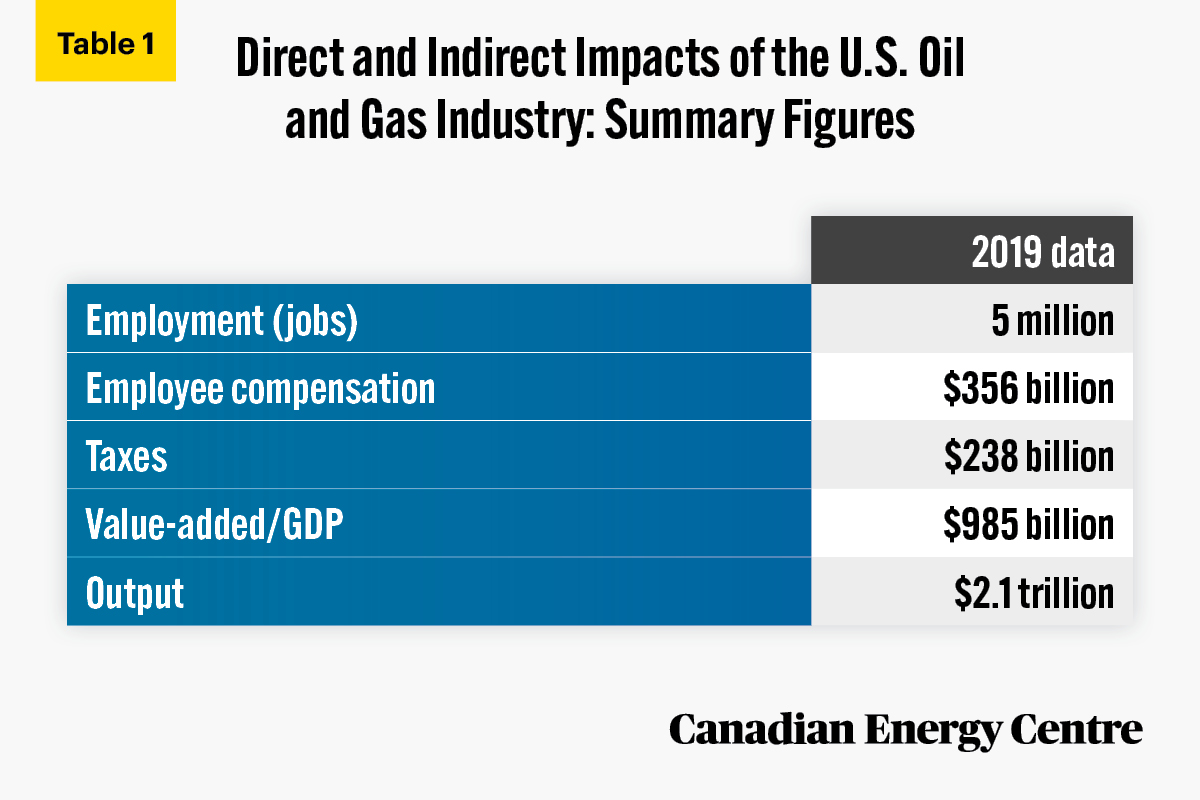 Table 1

Direct and Indirect Impacts of the U.S. Oil and Gas Industry: Summary Figures

| | 2019 data |
|---|---|
| Employment (jobs) | 5 million |
| Employee compensation | \$356 billion |
| Taxes | \$238 billion |
| Value-added/GDP | \$985 billion |
| Output | \$2.1 trillion |

Canadian Energy Centre